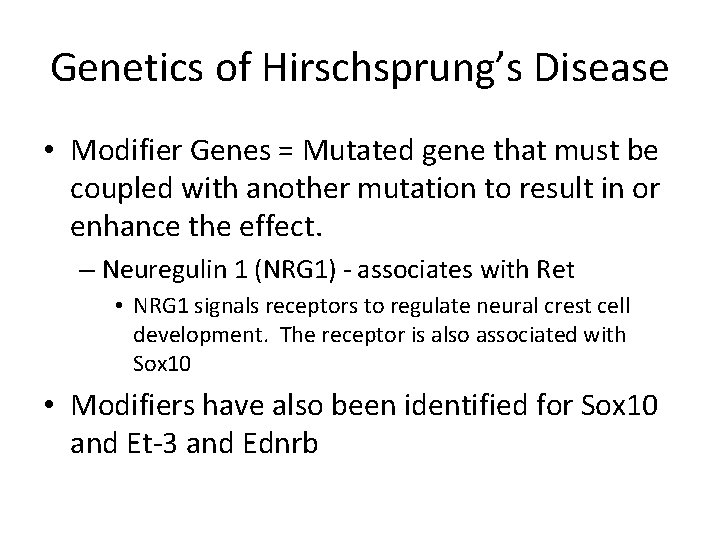 Genetics of Hirschsprung's Disease

• Modifier Genes = Mutated gene that must be coupled with another mutation to result in or enhance the effect.

– Neuregulin 1 (NRG1) - associates with Ret

• NRG1 signals receptors to regulate neural crest cell development. The receptor is also associated with Sox10

• Modifiers have also been identified for Sox10 and Et-3 and Ednrb